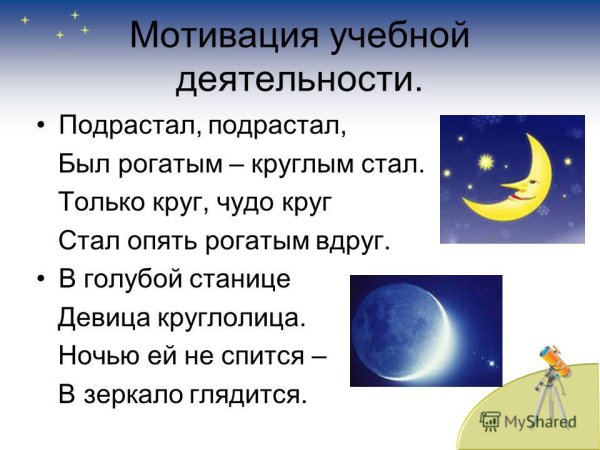 Мотивация учебной деятельности.

• Подрастал, подрастал,
Был рогатым – круглым стал.
Только круг, чудо круг
Стал опять рогатым вдруг.

• В голубой станице
Девица круглолица.
Ночью ей не спится –
В зеркало глядится.

MyShared